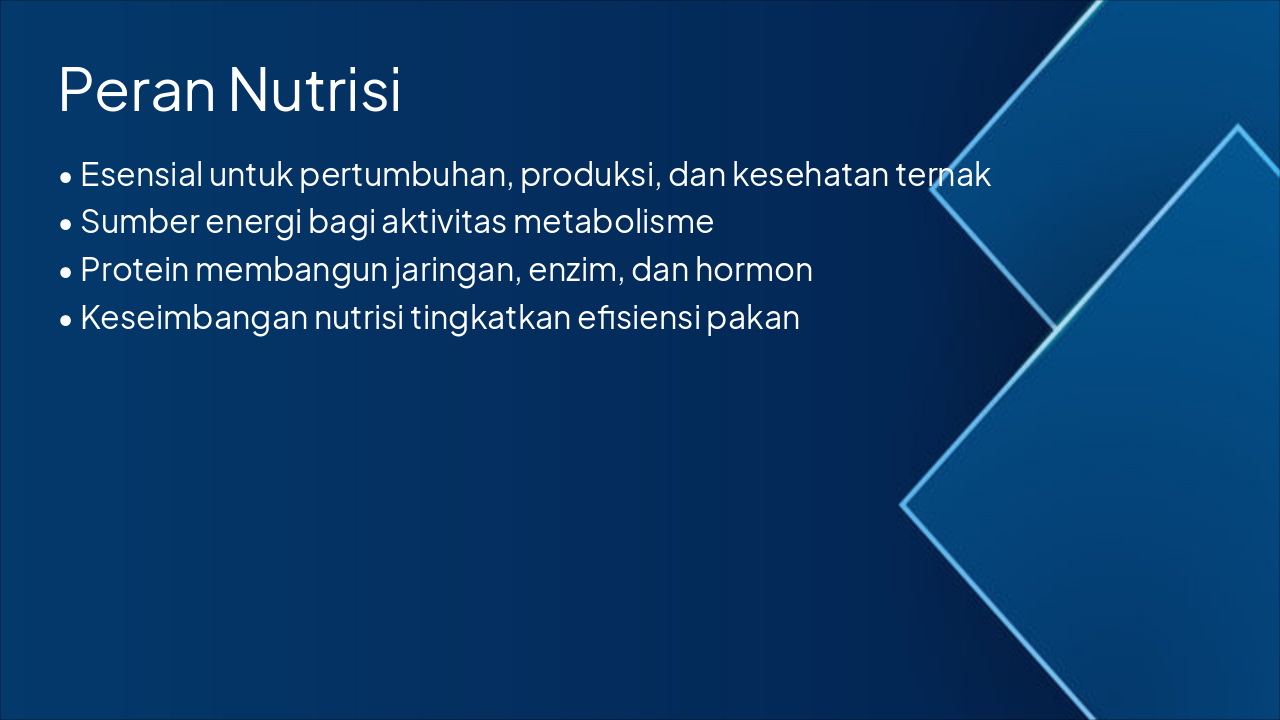 Peran Nutrisi

• Esensial untuk pertumbuhan, produksi, dan kesehatan ternak
• Sumber energi bagi aktivitas metabolisme
• Protein membangun jaringan, enzim, dan hormon
• Keseimbangan nutrisi tingkatkan efisiensi pakan